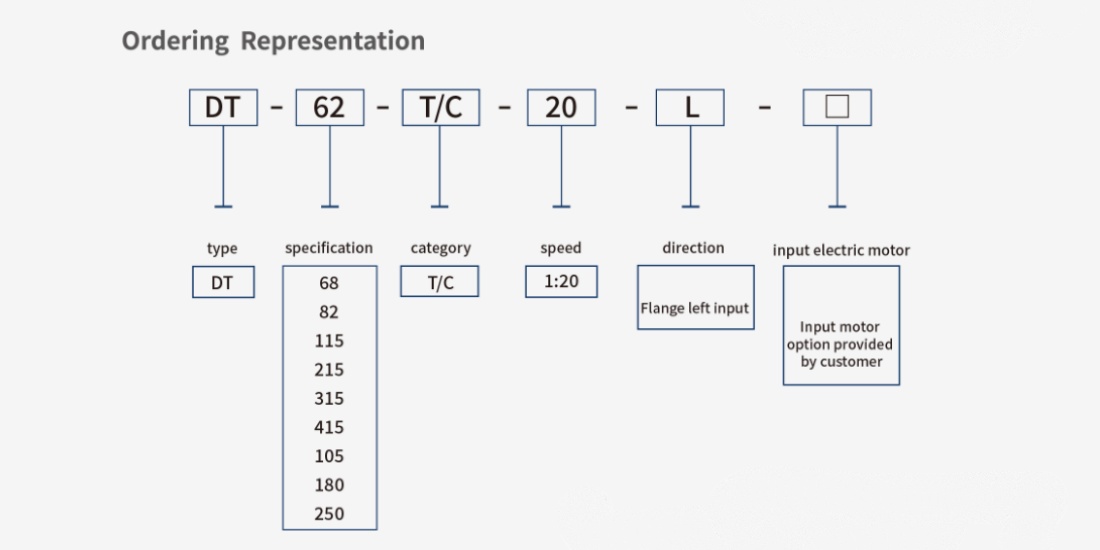 Ordering Representation

DT - 62 - T/C - 20 - L - □

type
DT

specification
68
82
115
215
315
415
105
180
250

category
T/C

speed
1:20

direction
Flange left input

input electric motor
Input motor option provided by customer